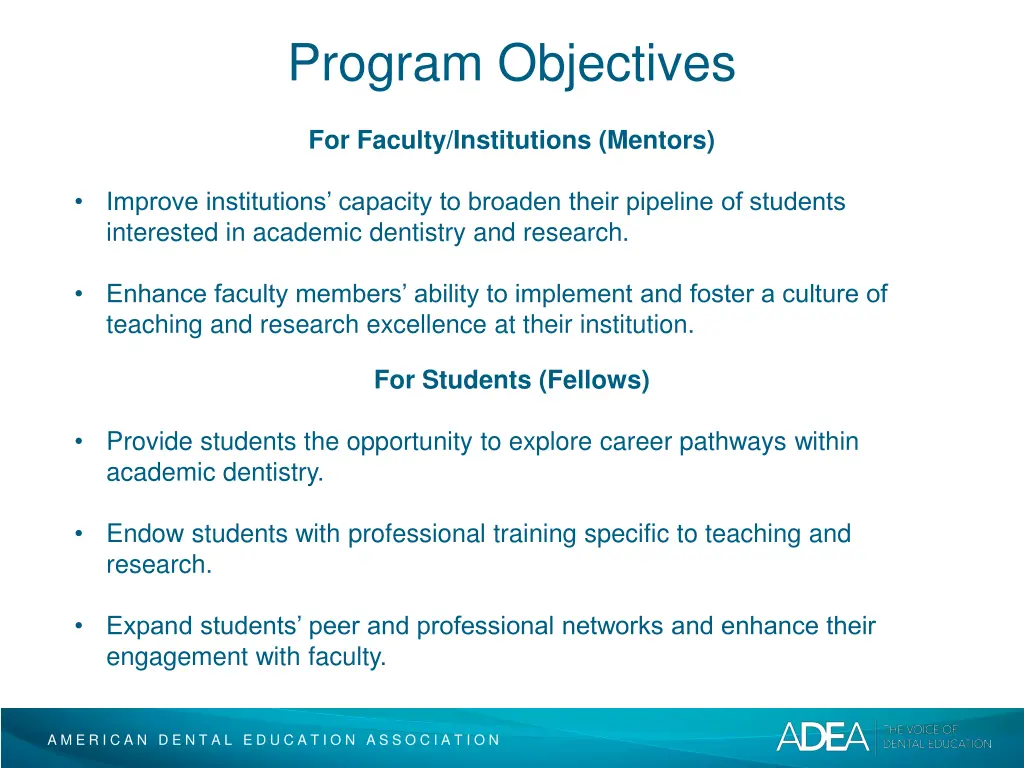 Program Objectives

For Faculty/Institutions (Mentors)

• Improve institutions' capacity to broaden their pipeline of students interested in academic dentistry and research.

• Enhance faculty members' ability to implement and foster a culture of teaching and research excellence at their institution.

For Students (Fellows)

• Provide students the opportunity to explore career pathways within academic dentistry.

• Endow students with professional training specific to teaching and research.

• Expand students' peer and professional networks and enhance their engagement with faculty.

AMERICAN DENTAL EDUCATION ASSOCIATION

ADEA THE VOICE OF DENTAL EDUCATION